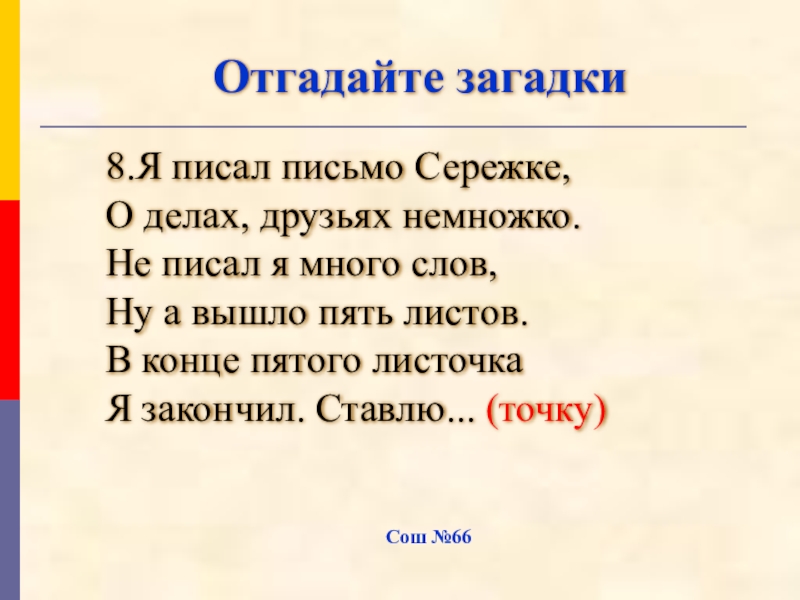 Отгадайте загадки

8.Я писал письмо Сережке,
О делах, друзьях немножко.
Не писал я много слов,
Ну а вышло пять листов.
В конце пятого листочка
Я закончил. Ставлю... (точку)

Сош №66